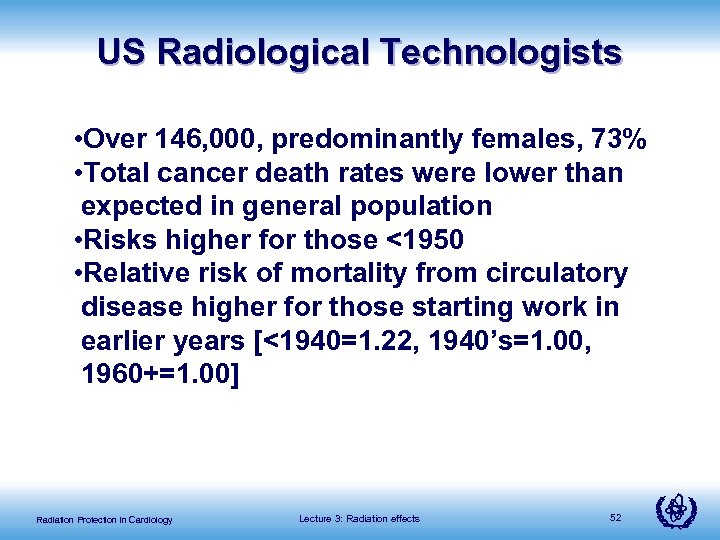 US Radiological Technologists

•Over 146,000, predominantly females, 73%
•Total cancer death rates were lower than expected in general population
•Risks higher for those <1950
•Relative risk of mortality from circulatory disease higher for those starting work in earlier years [<1940=1.22, 1940's=1.00, 1960+=1.00]

Radiation Protection in Cardiology
Lecture 3: Radiation effects
52